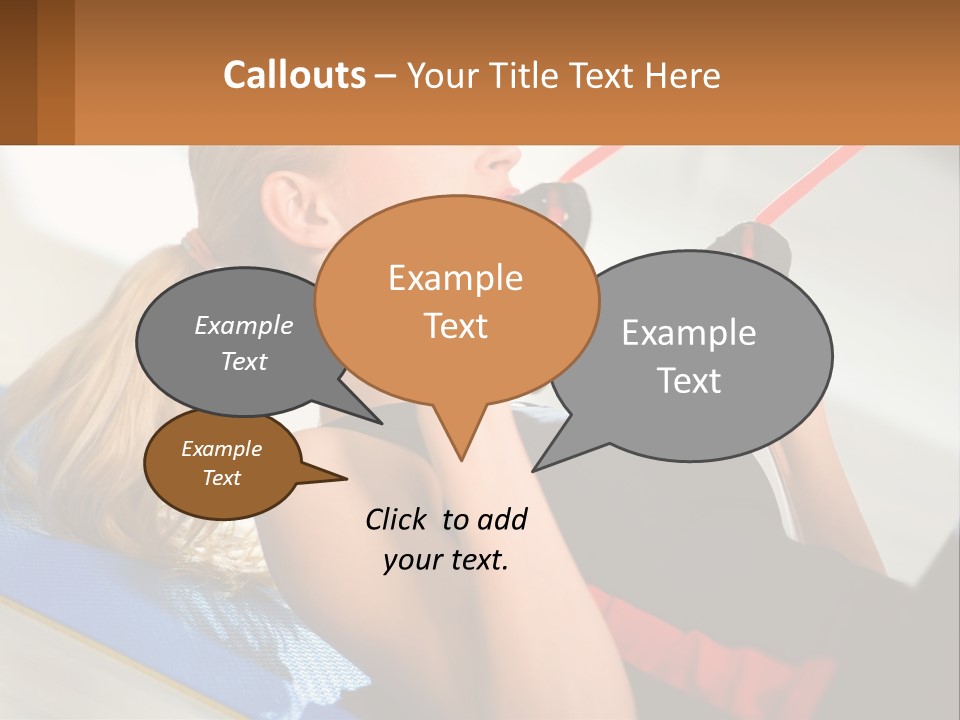 Callouts – Your Title Text Here

Example Text

Example Text

Example Text

Example Text

Click to add your text.